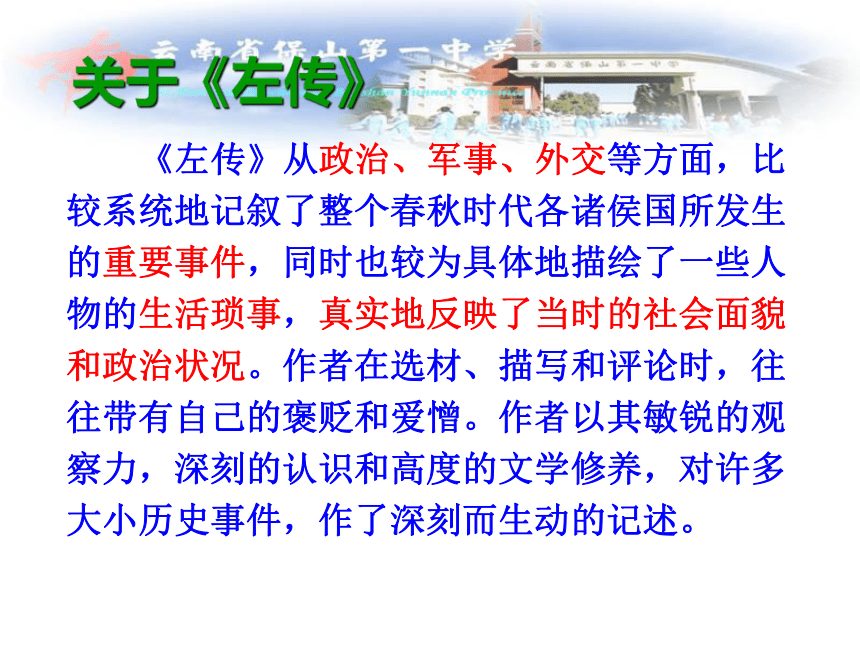 云南省保山第一中学

云南省保山第一中学

关于《左传》

《左传》从政治、军事、外交等方面，比较系统地记叙了整个春秋时代各诸侯国所发生的重要事件，同时也较为具体地描绘了一些人物的生活琐事，真实地反映了当时的社会面貌和政治状况。作者在选材、描写和评论时，往往带有自己的褒贬和爱憎。作者以其敏锐的观察力，深刻的认识和高度的文学修养，对许多大小历史事件，作了深刻而生动的记述。